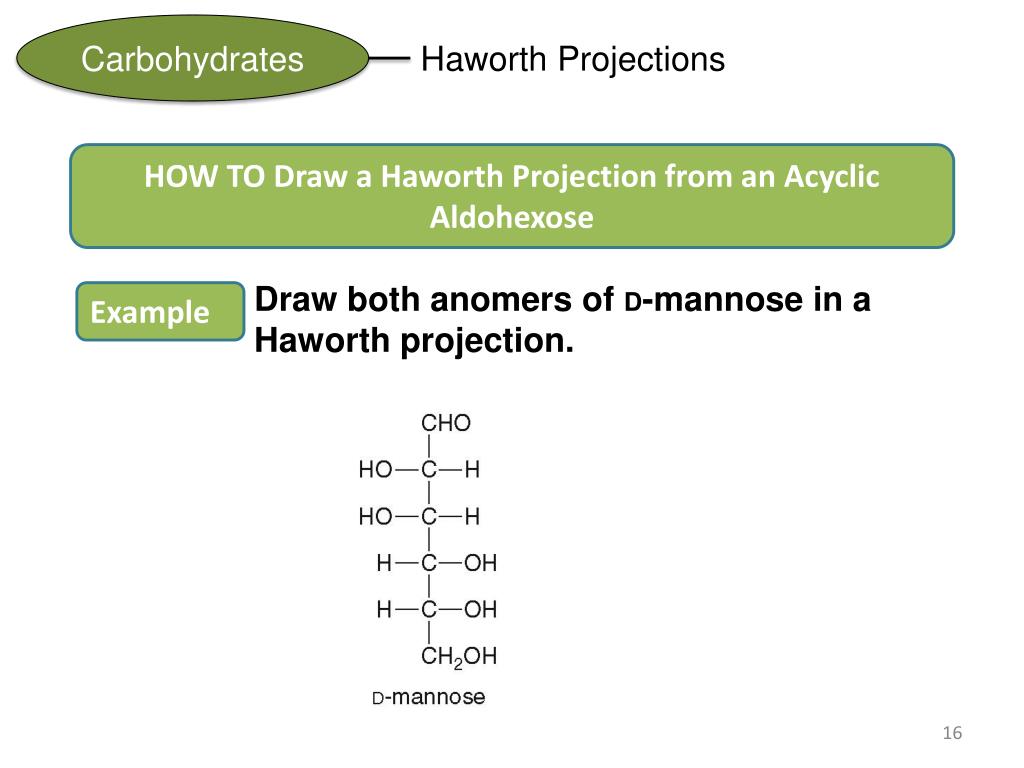 Carbohydrates

Haworth Projections

HOW TO Draw a Haworth Projection from an Acyclic Aldohexose

Example

Draw both anomers of D-mannose in a Haworth projection.

CHO
HO—C—H
HO—C—H
H—C—OH
H—C—OH
$CH_2OH$

D-mannose

16